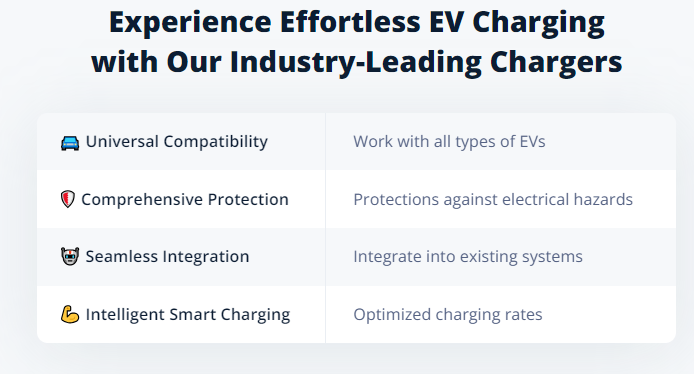 Experience Effortless EV Charging with Our Industry-Leading Chargers

| | |
|---|---|
| Universal Compatibility | Work with all types of EVs |
| Comprehensive Protection | Protections against electrical hazards |
| Seamless Integration | Integrate into existing systems |
| Intelligent Smart Charging | Optimized charging rates |